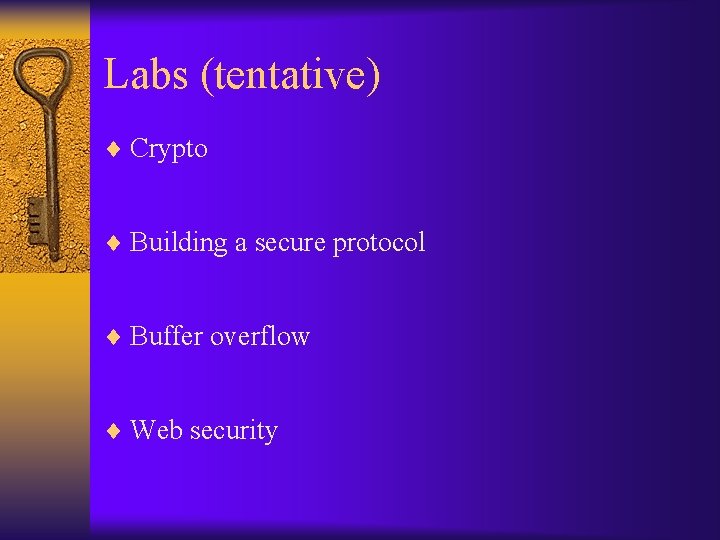 Labs (tentative)

♦ Crypto

♦ Building a secure protocol

♦ Buffer overflow

♦ Web security